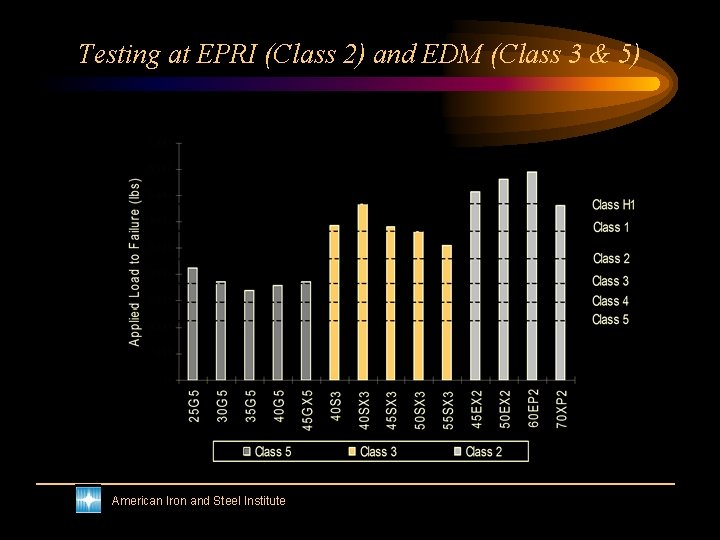 Testing at EPRI (Class 2) and EDM (Class 3 & 5)

Applied Load to Failure (lbs)

Class H1
Class 1
Class 2
Class 3
Class 4
Class 5

25G5
30G5
35G5
40G5
45GX5
40S3
40SX3
45SX3
50SX3
55SX3
45EX2
50EX2
60EP2
70XP2

Class 5 Class 3 Class 2

American Iron and Steel Institute